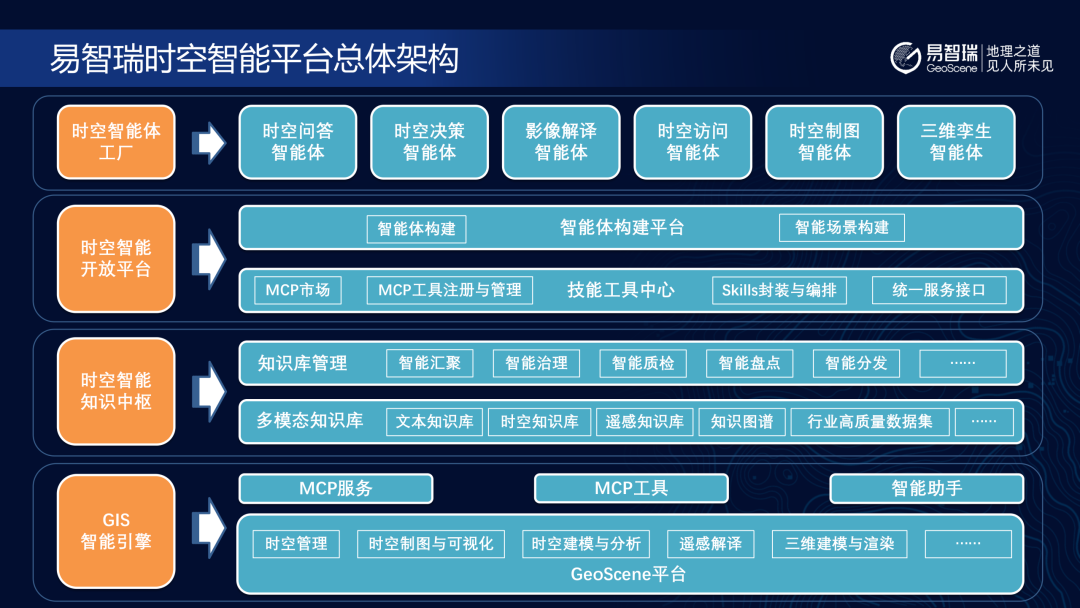 易智瑞时空智能平台总体架构

易智瑞 GeoScene 地理之道 见人所未见

时空智能体工厂

时空问答智能体

时空决策智能体

影像解译智能体

时空访问智能体

时空制图智能体

三维孪生智能体

时空智能开放平台

智能体构建

智能体构建平台

智能场景构建

MCP市场

MCP工具注册与管理

技能工具中心

Skills封装与编排

统一服务接口

时空智能知识中枢

知识库管理

智能汇聚

智能治理

智能质检

智能盘点

智能分发

……

多模态知识库

文本知识库

时空知识库

遥感知识库

知识图谱

行业高质量数据集

……

GIS智能引擎

MCP服务

MCP工具

智能助手

时空管理

时空制图与可视化

时空建模与分析

遥感解译

三维建模与渲染

……

GeoScene平台